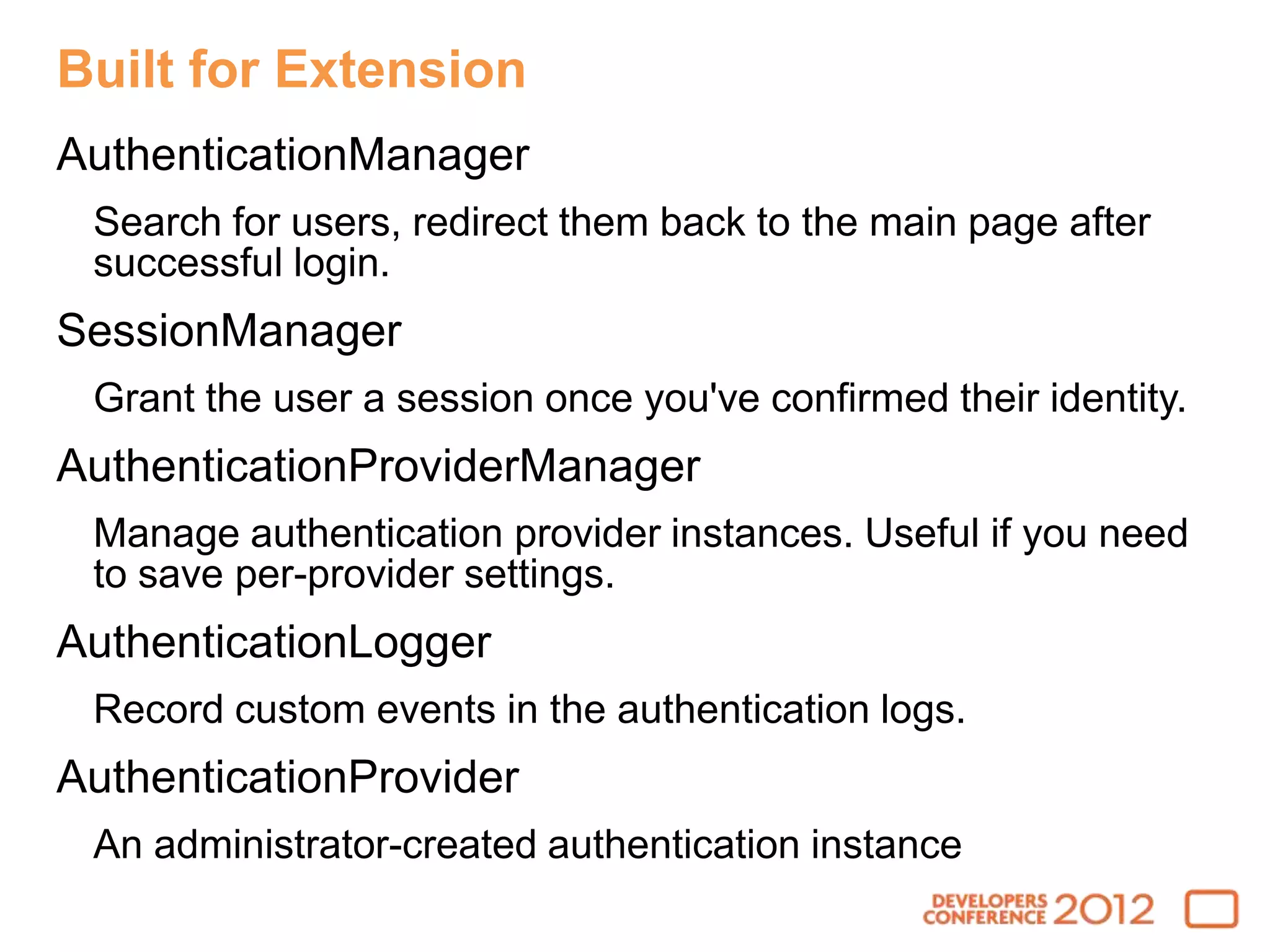 Built for Extension

AuthenticationManager

Search for users, redirect them back to the main page after successful login.

SessionManager

Grant the user a session once you've confirmed their identity.

AuthenticationProviderManager

Manage authentication provider instances. Useful if you need to save per-provider settings.

AuthenticationLogger

Record custom events in the authentication logs.

AuthenticationProvider

An administrator-created authentication instance

DEVELOPERS CONFERENCE 2012